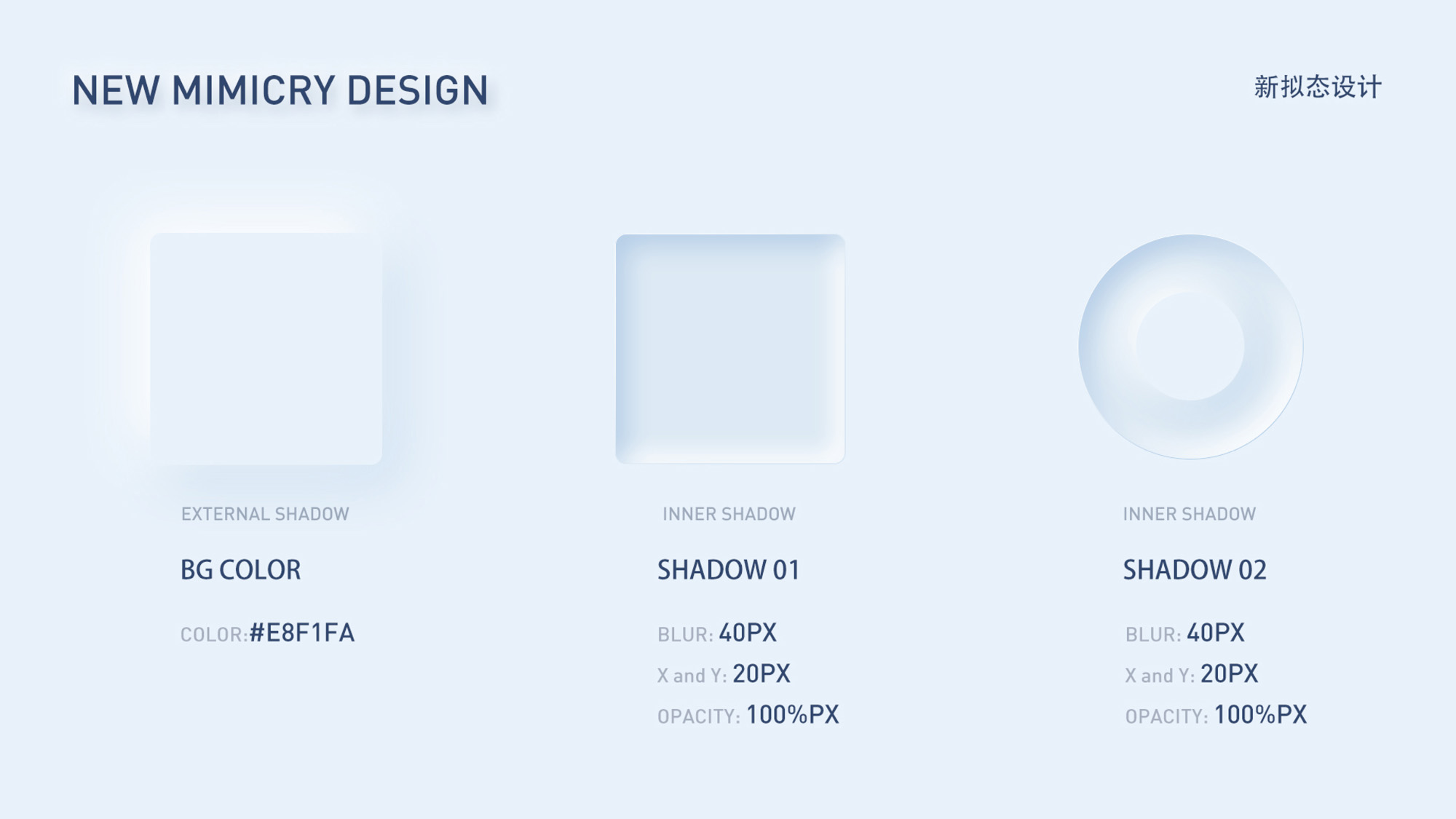 NEW MIMICRY DESIGN

新拟态设计

EXTERNAL SHADOW

BG COLOR

COLOR:#E8F1FA

INNER SHADOW

SHADOW 01

BLUR: 40PX

X and Y: 20PX

OPACITY: 100%PX

INNER SHADOW

SHADOW 02

BLUR: 40PX

X and Y: 20PX

OPACITY: 100%PX